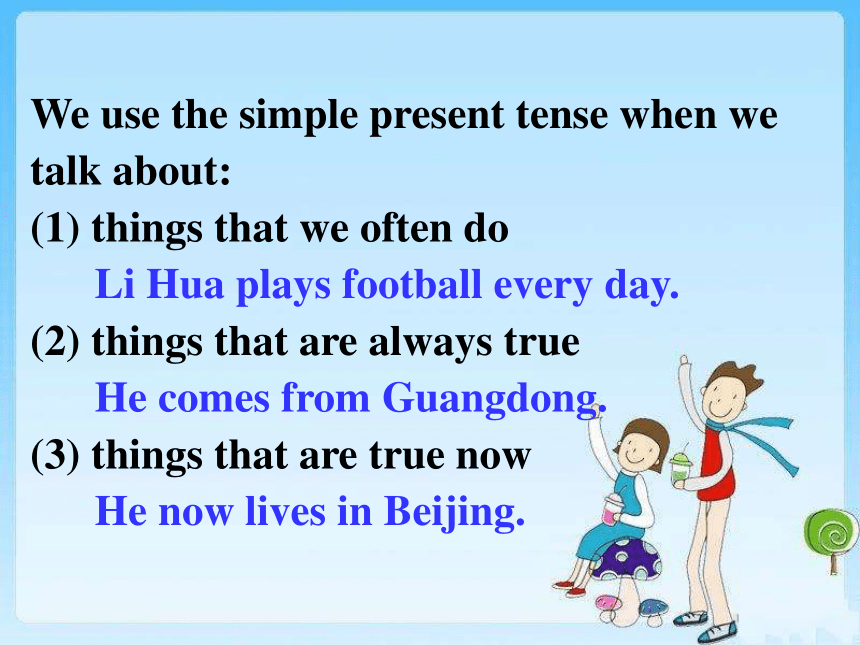 We use the simple present tense when we talk about:
(1) things that we often do
Li Hua plays football every day.
(2) things that are always true
He comes from Guangdong.
(3) things that are true now
He now lives in Beijing.